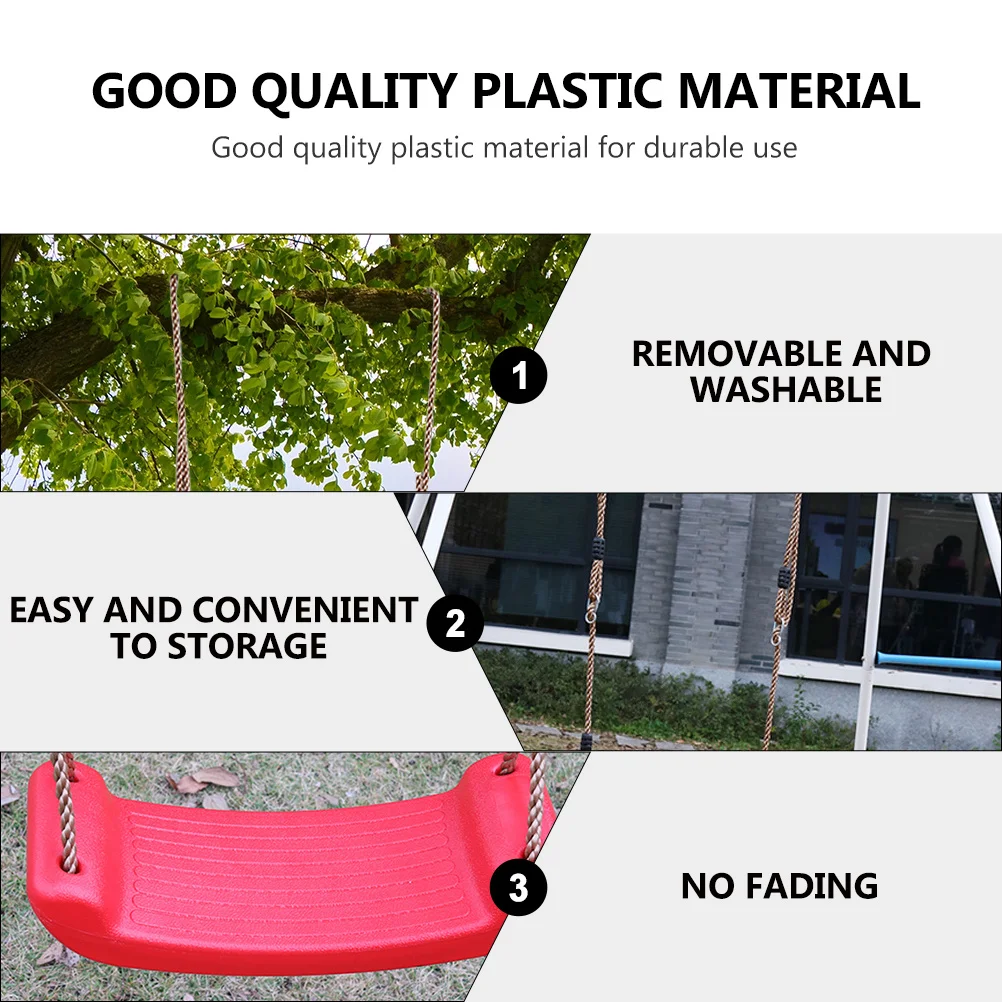 GOOD QUALITY PLASTIC MATERIAL

Good quality plastic material for durable use

1

REMOVABLE AND WASHABLE

EASY AND CONVENIENT TO STORAGE

2

3

NO FADING